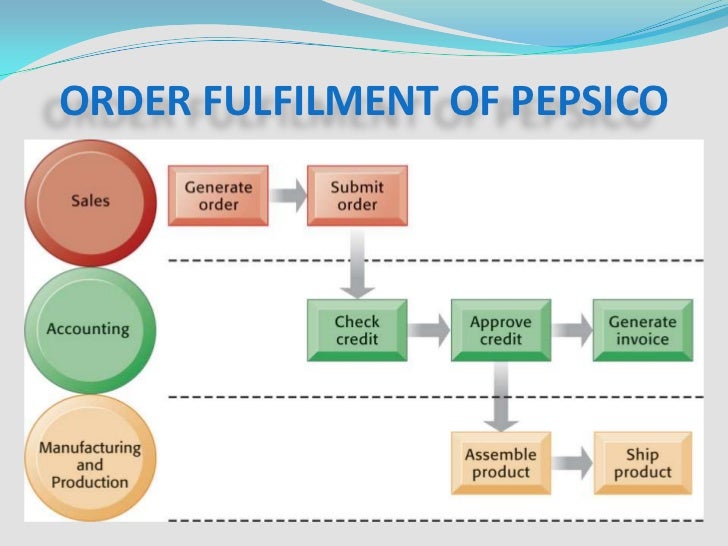 ORDER FULFILMENT OF PEPSICO

Sales

Generate order

Submit order

Accounting

Check credit

Approve credit

Generate invoice

Manufacturing and Production

Assemble product

Ship product